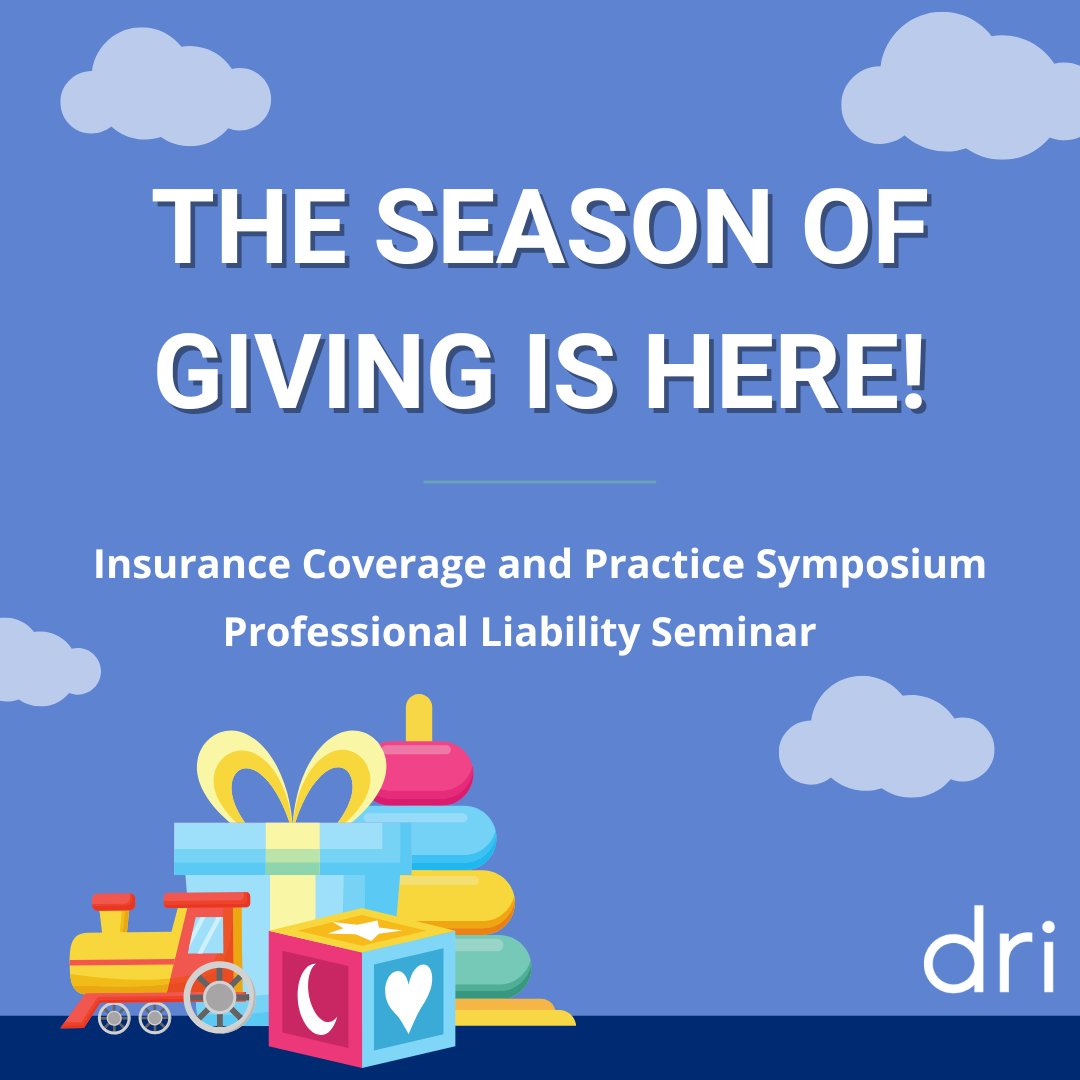 THE SEASON OF GIVING IS HERE!

Insurance Coverage and Practice Symposium
Professional Liability Seminar

dri